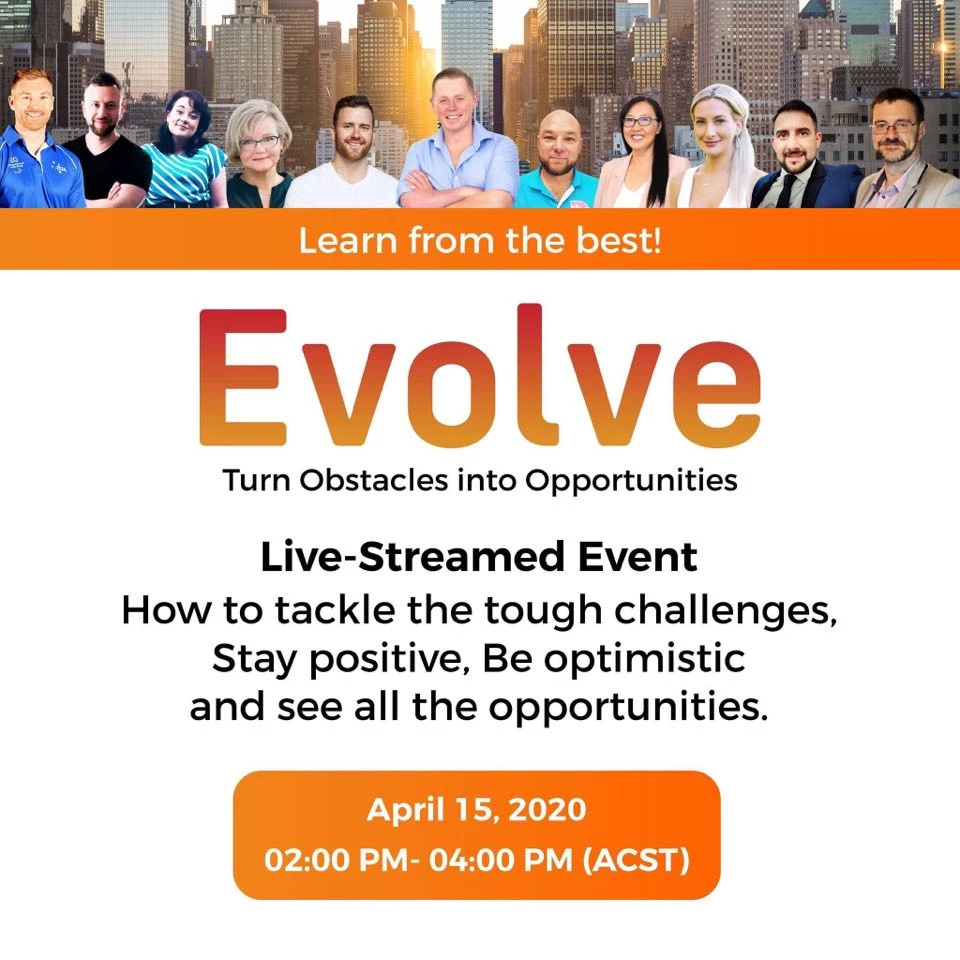 Learn from the best!

Evolve

Turn Obstacles into Opportunities

Live-Streamed Event
How to tackle the tough challenges, Stay positive, Be optimistic and see all the opportunities.

April 15, 2020
02:00 PM- 04:00 PM (ACST)